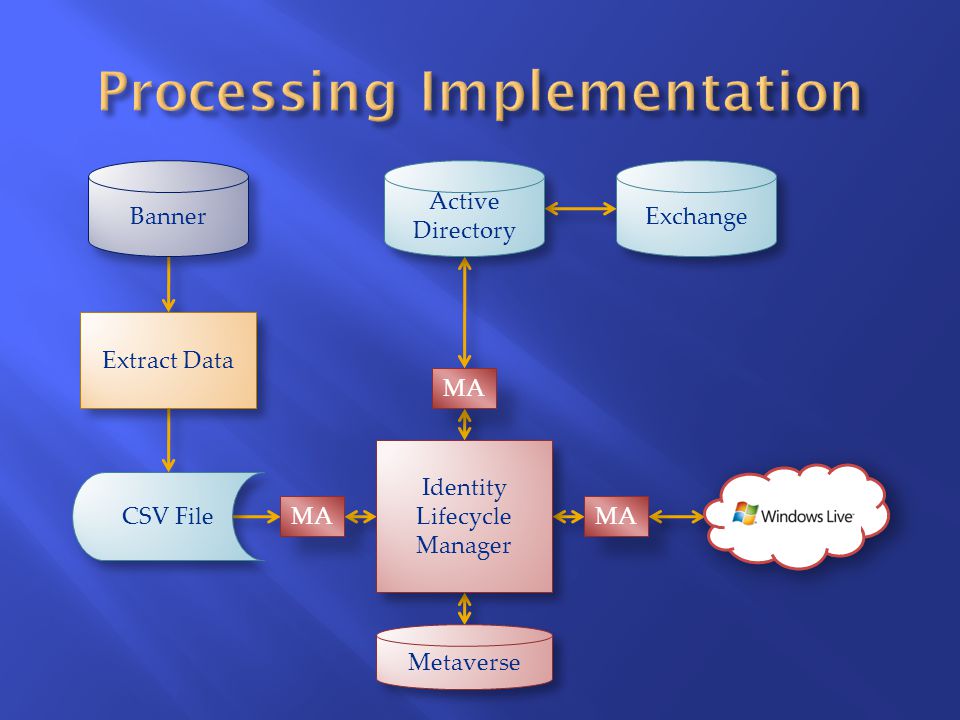 Processing Implementation

Banner

Active Directory

Exchange

Extract Data

MA

CSV File

MA

Identity Lifecycle Manager

MA

Windows Live

Metaverse